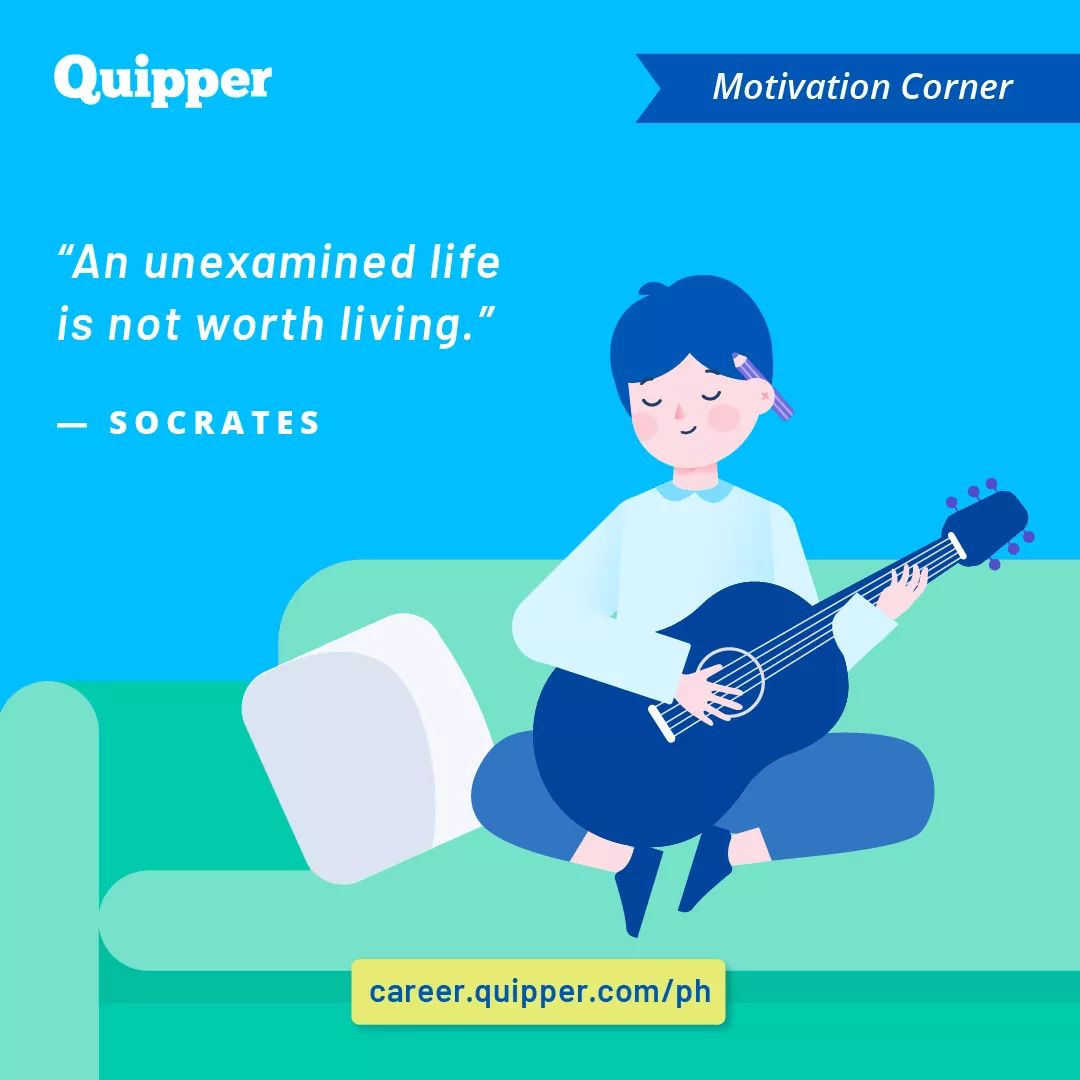 Quipper

Motivation Corner

“An unexamined life is not worth living.”

— SOCRATES

career.quipper.com/ph